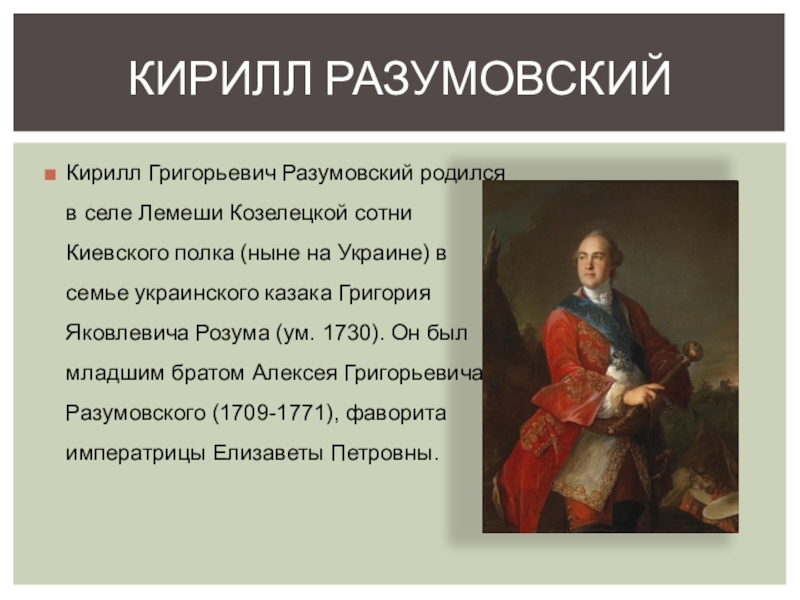 КИРИЛЛ РАЗУМОВСКИЙ

Кирилл Григорьевич Разумовский родился в селе Лемеши Козелецкой сотни Киевского полка (ныне на Украине) в семье украинского казака Григория Яковлевича Розума (ум. 1730). Он был младшим братом Алексея Григорьевича Разумовского (1709-1771), фаворита императрицы Елизаветы Петровны.